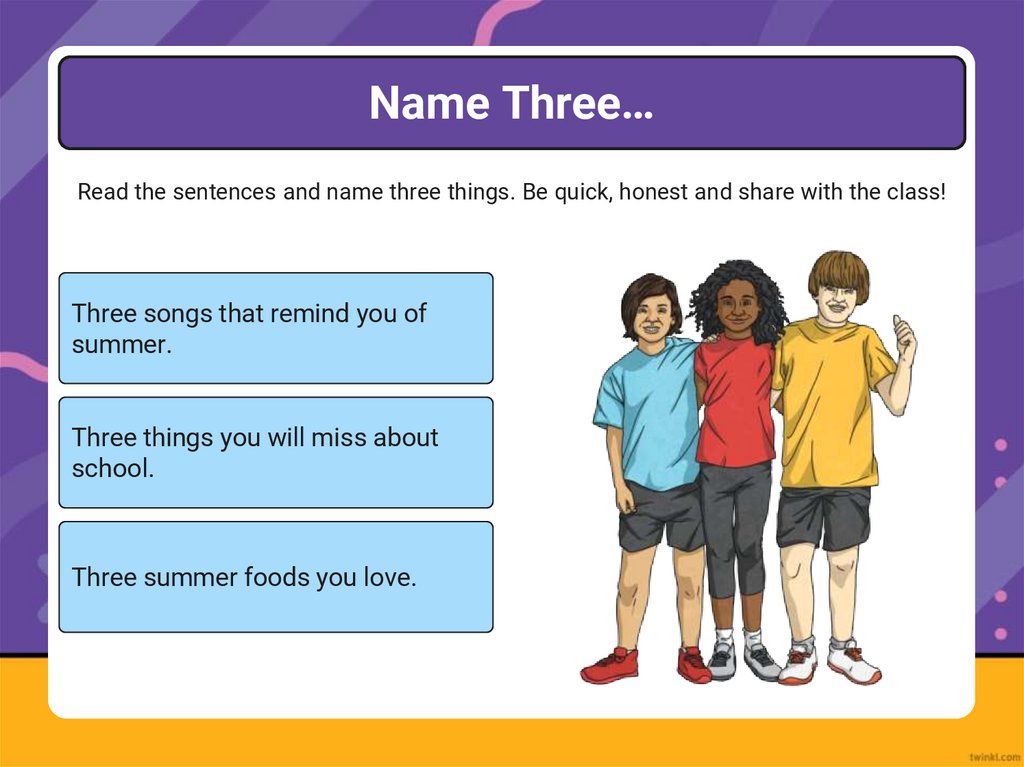 Name Three…

Read the sentences and name three things. Be quick, honest and share with the class!

Three songs that remind you of summer.

Three things you will miss about school.

Three summer foods you love.

twinkl.com